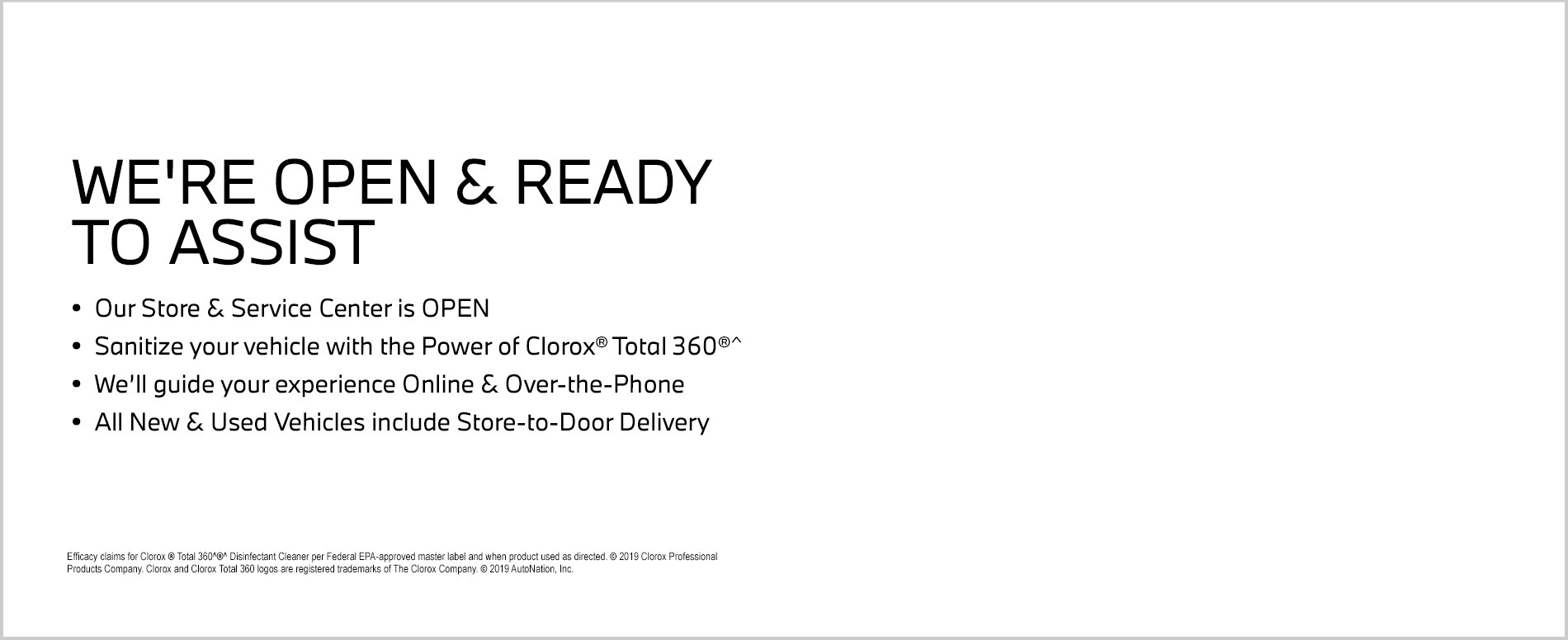 WE'RE OPEN & READY TO ASSIST

• Our Store & Service Center is OPEN
• Sanitize your vehicle with the Power of Clorox® Total 360®^
• We'll guide your experience Online & Over-the-Phone
• All New & Used Vehicles include Store-to-Door Delivery

Efficacy claims for Clorox ® Total 360^®^ Disinfectant Cleaner per Federal EPA-approved master label and when product used as directed. © 2019 Clorox Professional Products Company. Clorox and Clorox Total 360 logos are registered trademarks of The Clorox Company. © 2019 AutoNation, Inc.